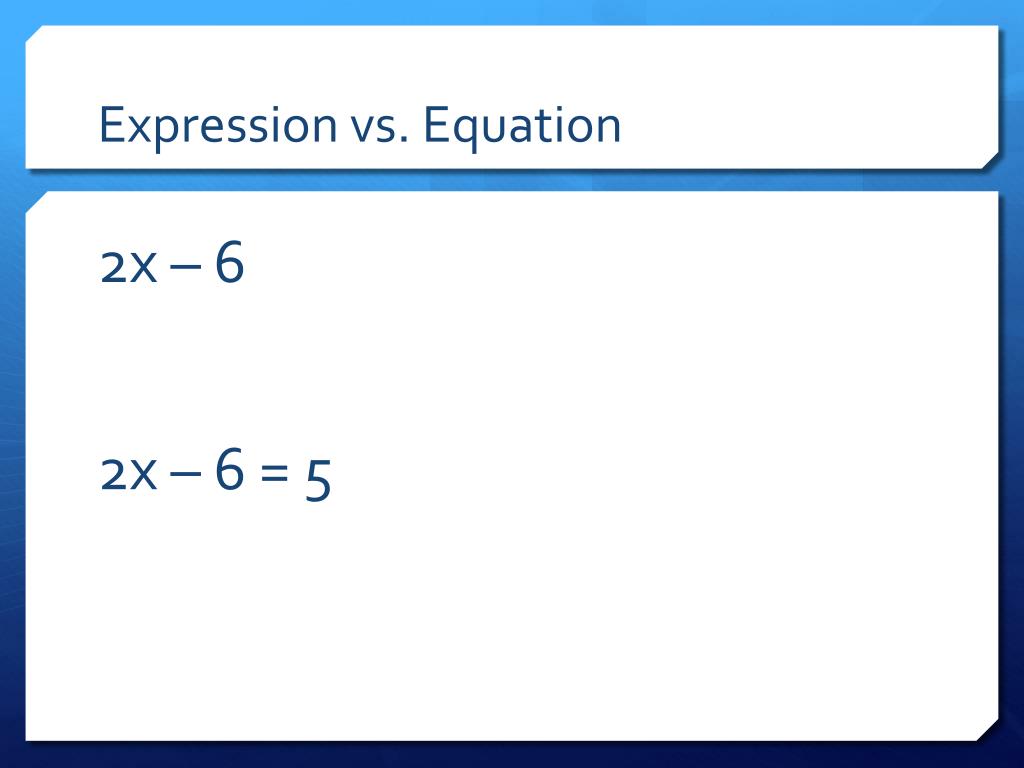 Expression vs. Equation

$2x - 6$

$2x - 6 = 5$